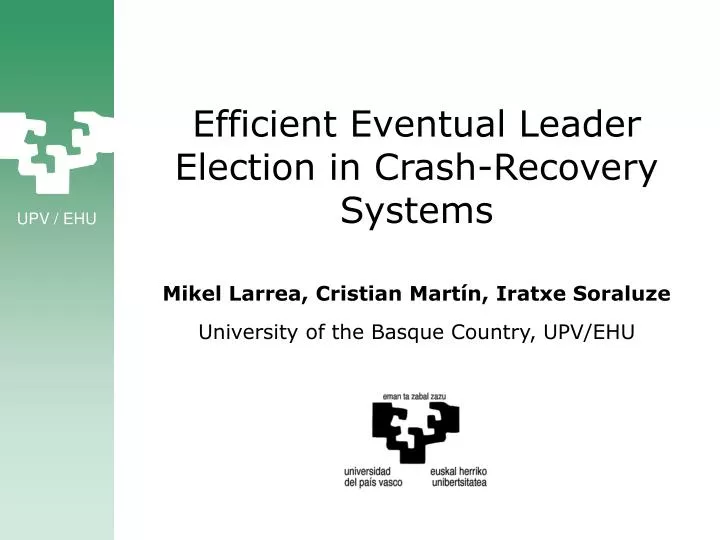 UPV / EHU

Efficient Eventual Leader Election in Crash-Recovery Systems

Mikel Larrea, Cristian Martín, Iratxe Soraluze

University of the Basque Country, UPV/EHU

eman ta zabal zazu

universidad del país vasco

euskal herriko unibertsitatea